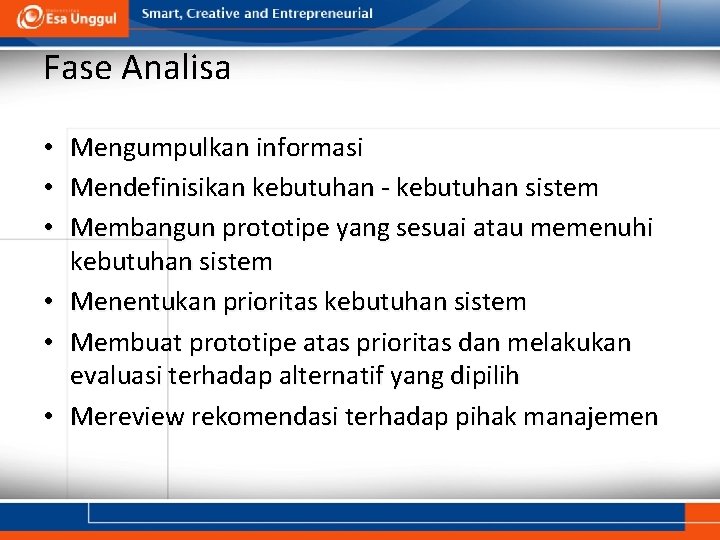 Esa Unggul
Smart, Creative and Entrepreneurial

Fase Analisa

• Mengumpulkan informasi
• Mendefinisikan kebutuhan - kebutuhan sistem
• Membangun prototipe yang sesuai atau memenuhi kebutuhan sistem
• Menentukan prioritas kebutuhan sistem
• Membuat prototipe atas prioritas dan melakukan evaluasi terhadap alternatif yang dipilih
• Mereview rekomendasi terhadap pihak manajemen